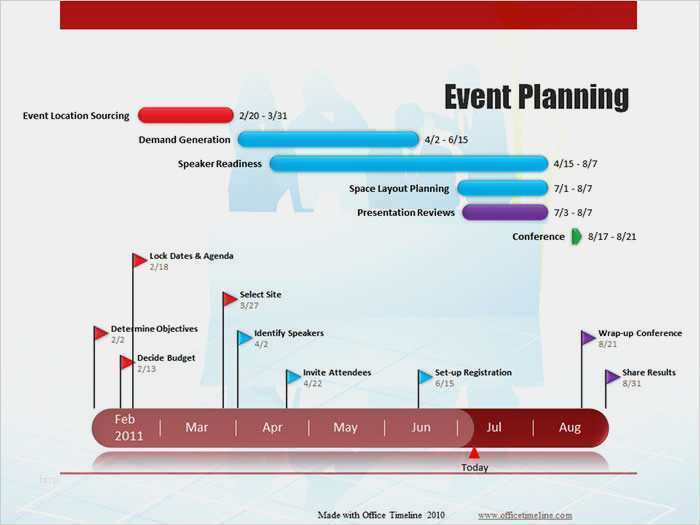 Event Planning

Event Location Sourcing 2/20 - 3/31

Demand Generation 4/2 - 6/15

Speaker Readiness 4/15 - 8/7

Space Layout Planning 7/1 - 8/7

Presentation Reviews 7/3 - 8/7

Conference 8/17 - 8/21

Lock Dates & Agenda 2/18

Select Site 3/27

Determine Objectives 2/2

Identify Speakers 4/2

Decide Budget 2/13

Invite Attendees 4/22

Set-up Registration 6/15

Wrap-up Conference 8/21

Share Results 8/31

Feb 2011 | Mar | Apr | May | Jun | Jul | Aug

Today

Made with Office Timeline 2010 www.officetimeline.com